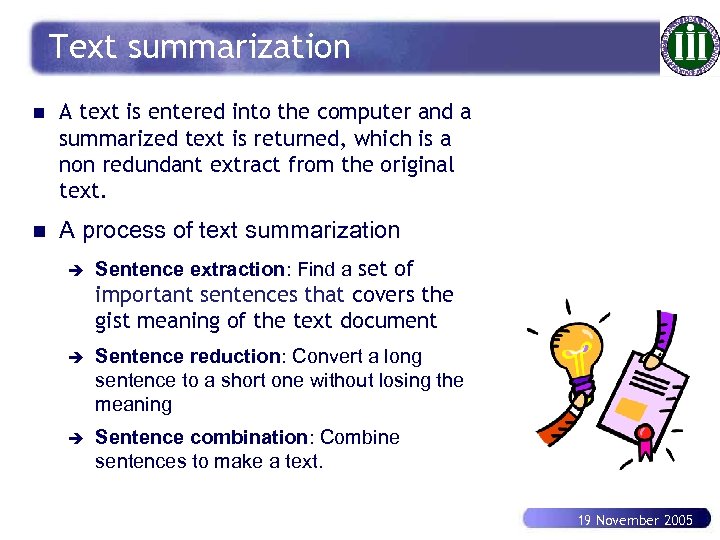 Text summarization

A text is entered into the computer and a summarized text is returned, which is a non redundant extract from the original text.

A process of text summarization

Sentence extraction: Find a set of important sentences that covers the gist meaning of the text document

Sentence reduction: Convert a long sentence to a short one without losing the meaning

Sentence combination: Combine sentences to make a text.

19 November 2005